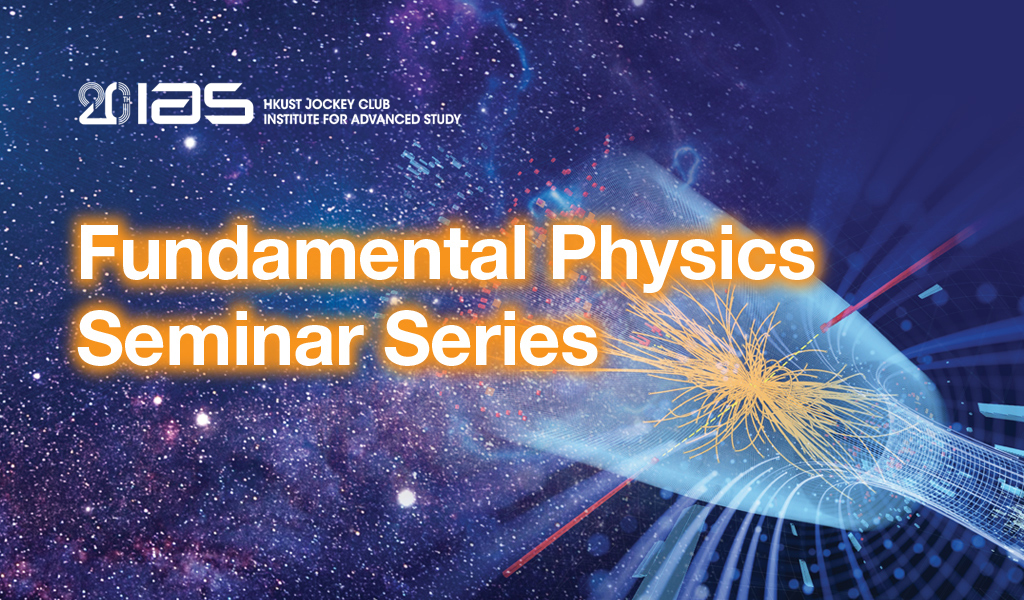 20 IAS HKUST JOCKEY CLUB INSTITUTE FOR ADVANCED STUDY

Fundamental Physics Seminar Series